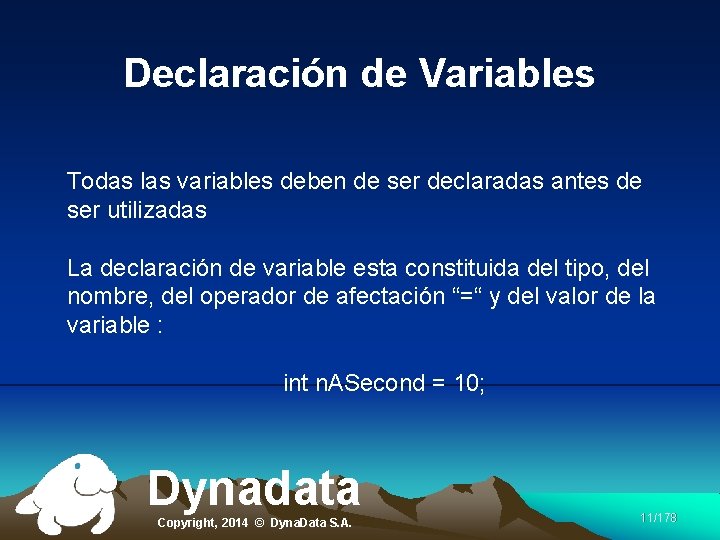 Declaración de Variables

Todas las variables deben de ser declaradas antes de ser utilizadas

La declaración de variable esta constituida del tipo, del nombre, del operador de afectación “=“ y del valor de la variable :

int nASecond = 10;

Dynadata

Copyright, 2014 © DynaData S.A.

11/178